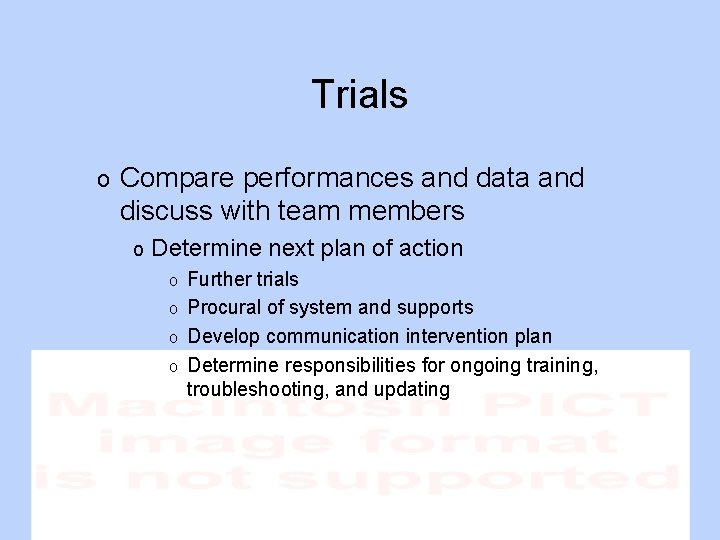 Trials

o Compare performances and data and discuss with team members

o Determine next plan of action

o Further trials

o Procural of system and supports

o Develop communication intervention plan

o Determine responsibilities for ongoing training, troubleshooting, and updating

Macintosh PICT image format is not supported